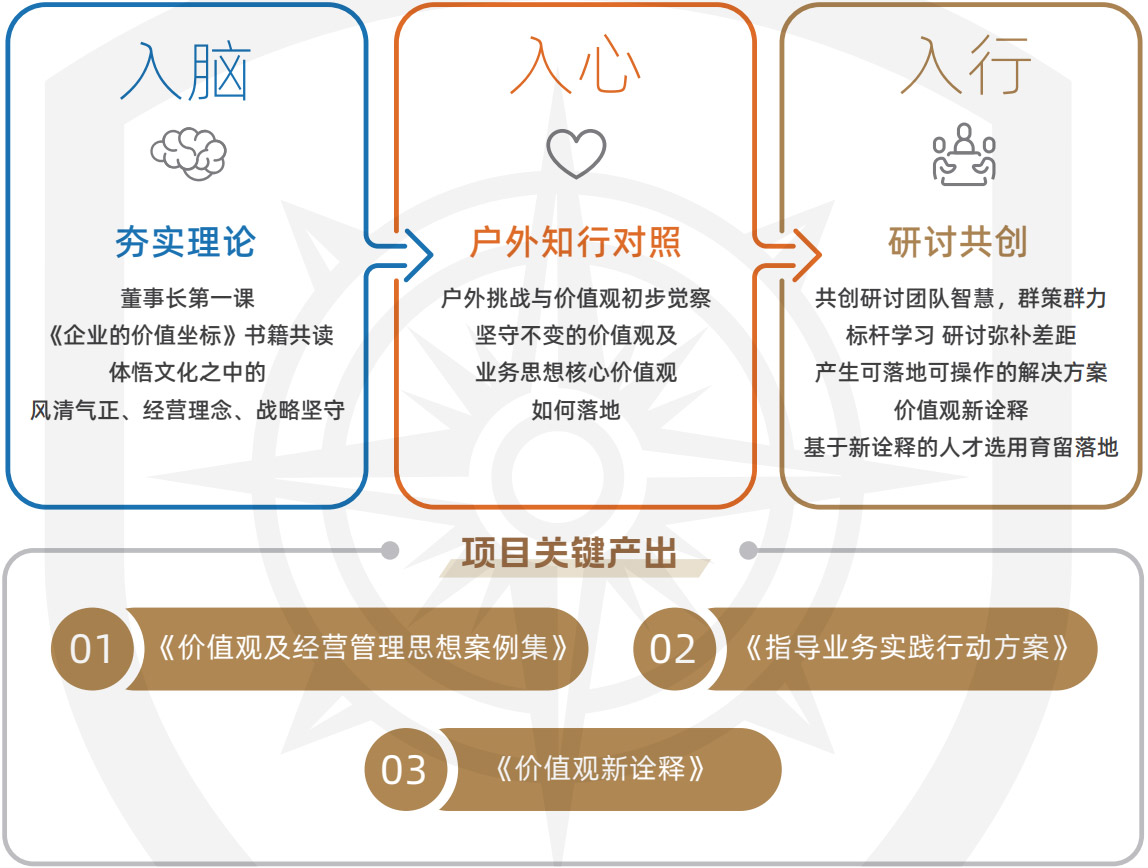 入脑

夯实理论

董事长第一课
《企业的价值坐标》书籍共读
体悟文化之中的
风清气正、经营理念、战略坚守

入心

户外知行对照

户外挑战与价值观初步觉察
坚守不变的价值观及
业务思想核心价值观
如何落地

入行

研讨共创

共创研讨团队智慧，群策群力
标杆学习 研讨弥补差距
产生可落地可操作的解决方案
价值观新诠释
基于新诠释的人才选用育留落地

项目关键产出

01 《价值观及经营管理思想案例集》

02 《指导业务实践行动方案》

03 《价值观新诠释》